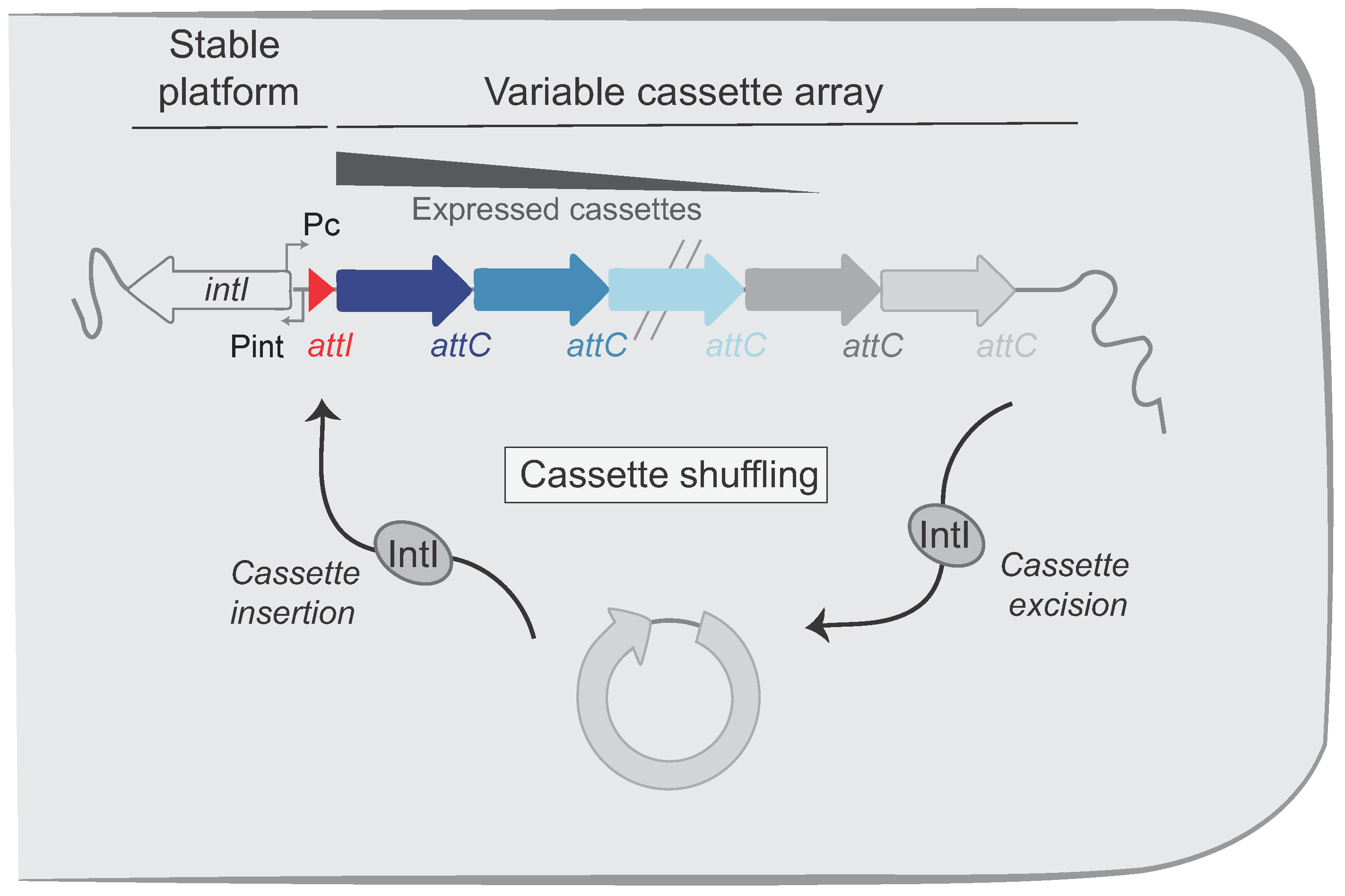 Stable platform

Variable cassette array

Expressed cassettes

Pc

intI

Pint

attI

attC

attC

attC

attC

attC

Cassette shuffling

IntI

Cassette insertion

IntI

Cassette excision